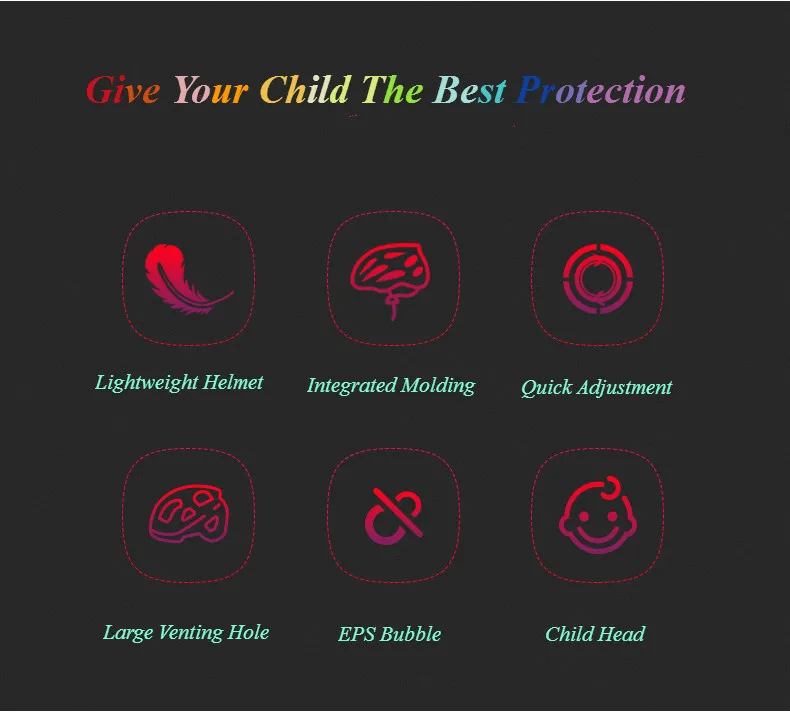 Give Your Child The Best Protection

Lightweight Helmet

Integrated Molding

Quick Adjustment

Large Venting Hole

EPS Bubble

Child Head